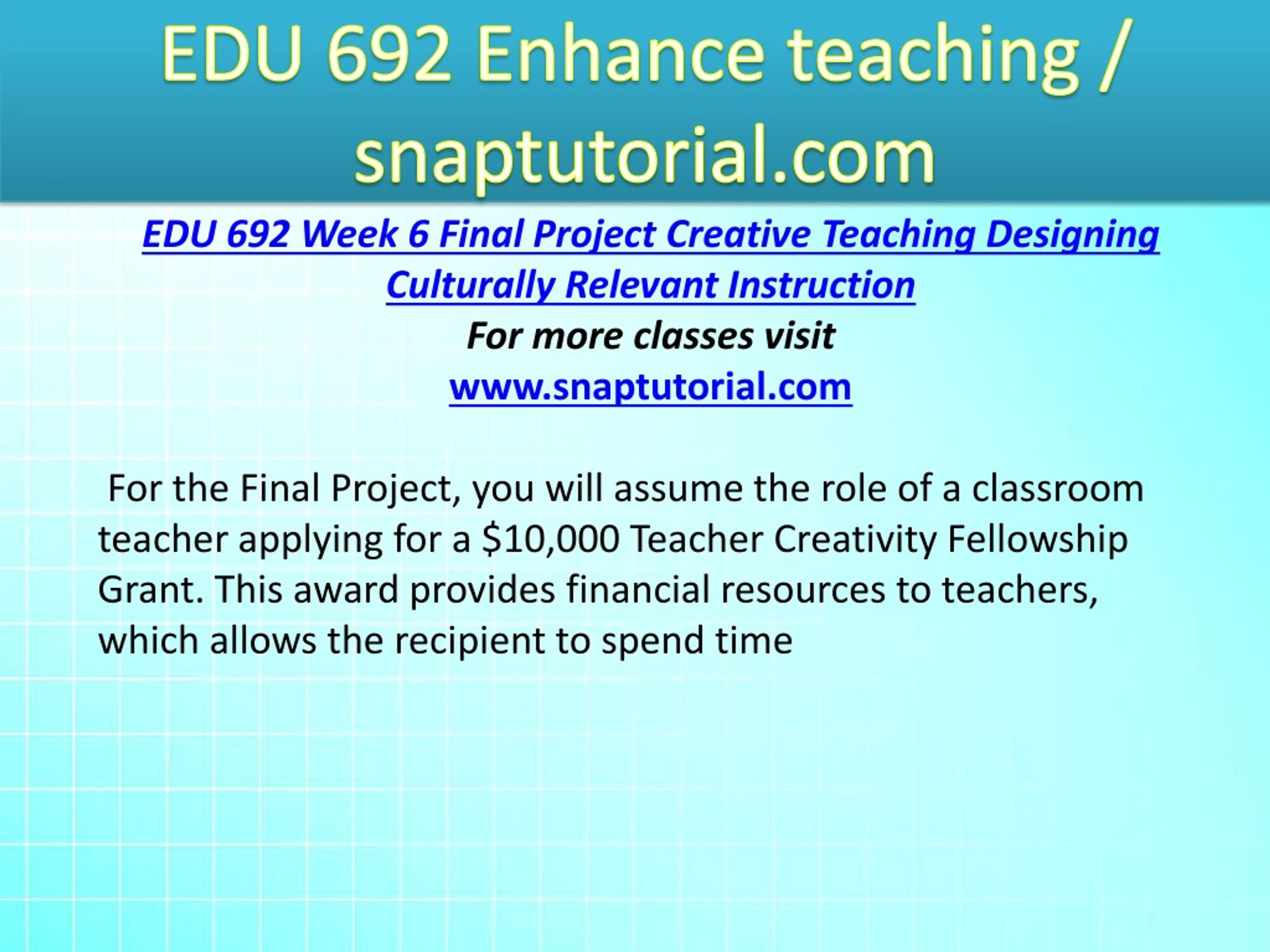 EDU 692 Enhance teaching / snaptutorial.com

EDU 692 Week 6 Final Project Creative Teaching Designing Culturally Relevant Instruction

For more classes visit

www.snaptutorial.com

For the Final Project, you will assume the role of a classroom teacher applying for a \$10,000 Teacher Creativity Fellowship Grant. This award provides financial resources to teachers, which allows the recipient to spend time